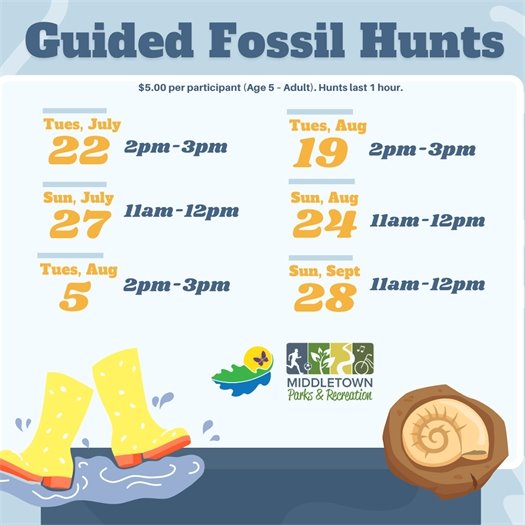 Guided Fossil Hunts

$5.00 per participant (Age 5 - Adult). Hunts last 1 hour.

Tues, July
22
2pm-3pm

Sun, July
27
11am-12pm

Tues, Aug
5
2pm-3pm

Tues, Aug
19
2pm-3pm

Sun, Aug
24
11am-12pm

Sun, Sept
28
11am-12pm

MIDDLETOWN
Parks & Recreation